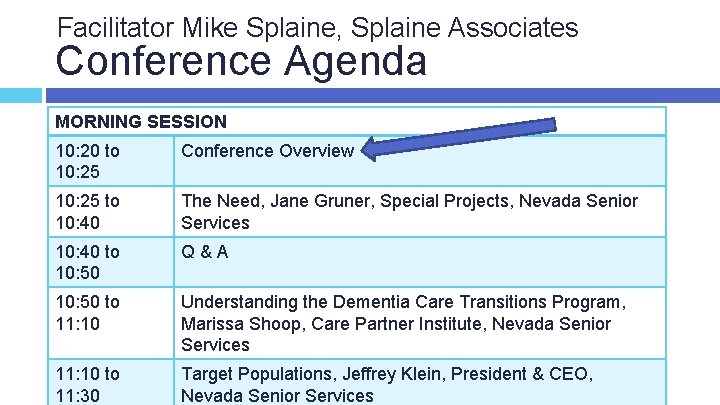 Facilitator Mike Splaine, Splaine Associates
Conference Agenda

| MORNING SESSION | |
|---|---|
| 10:20 to 10:25 | Conference Overview |
| 10:25 to 10:40 | The Need, Jane Gruner, Special Projects, Nevada Senior Services |
| 10:40 to 10:50 | Q & A |
| 10:50 to 11:10 | Understanding the Dementia Care Transitions Program, Marissa Shoop, Care Partner Institute, Nevada Senior Services |
| 11:10 to 11:30 | Target Populations, Jeffrey Klein, President & CEO, Nevada Senior Services |